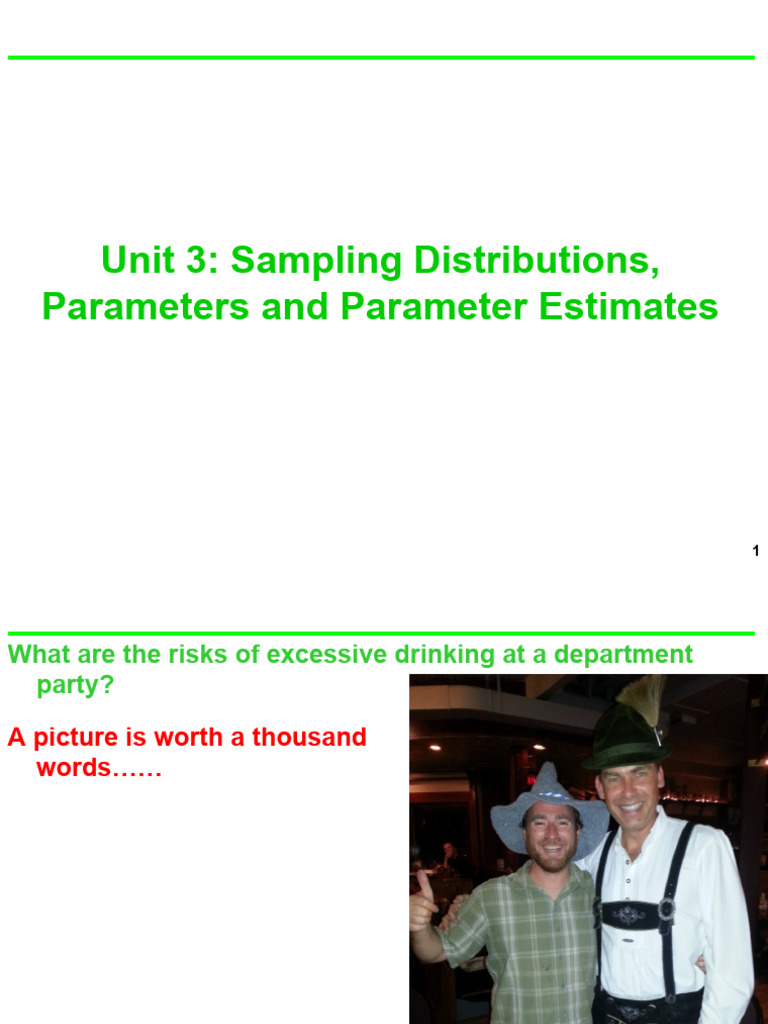 Unit 3: Sampling Distributions, Parameters and Parameter Estimates

1

What are the risks of excessive drinking at a department party?

A picture is worth a thousand words……